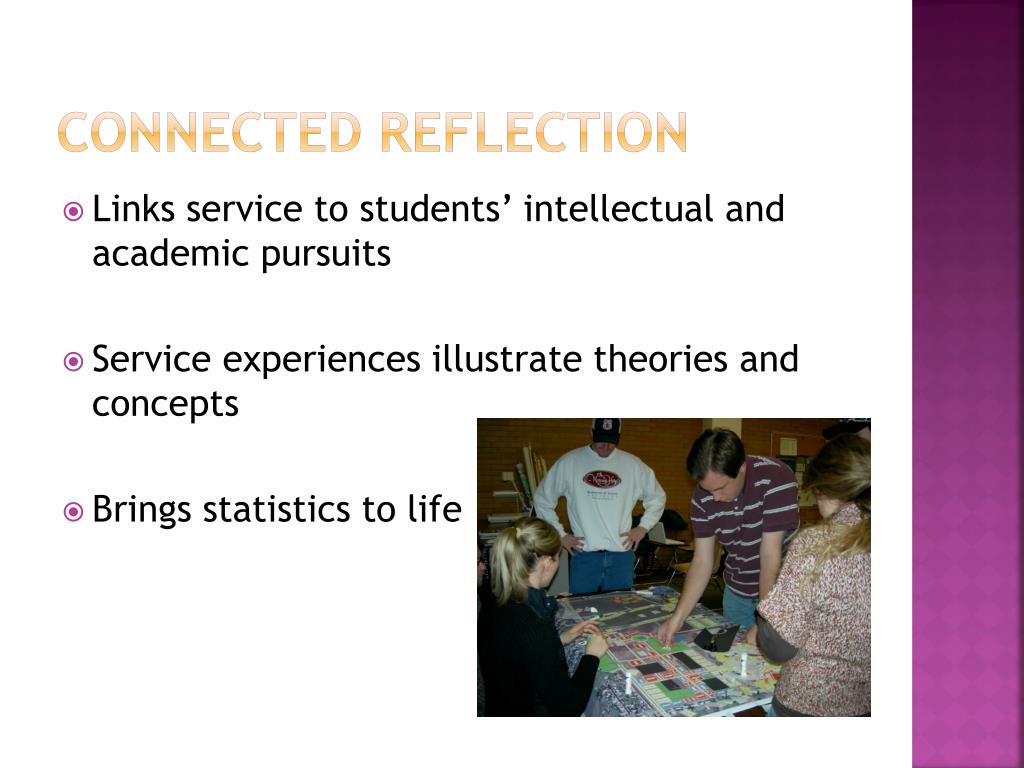 CONNECTED REFLECTION

Links service to students' intellectual and academic pursuits

Service experiences illustrate theories and concepts

Brings statistics to life